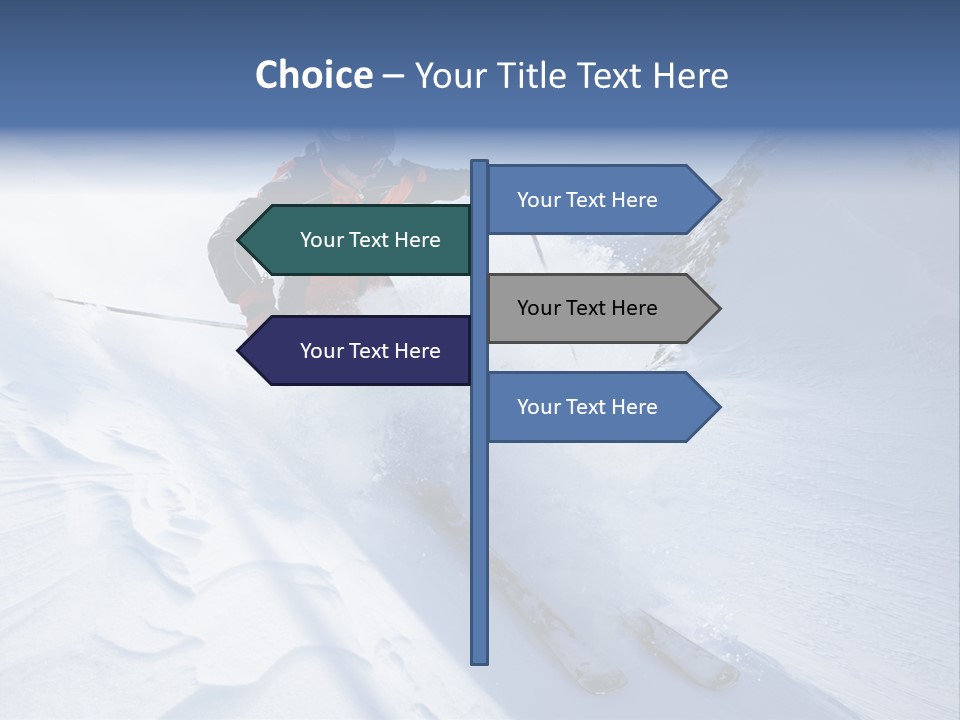 Choice – Your Title Text Here

Your Text Here

Your Text Here

Your Text Here

Your Text Here

Your Text Here